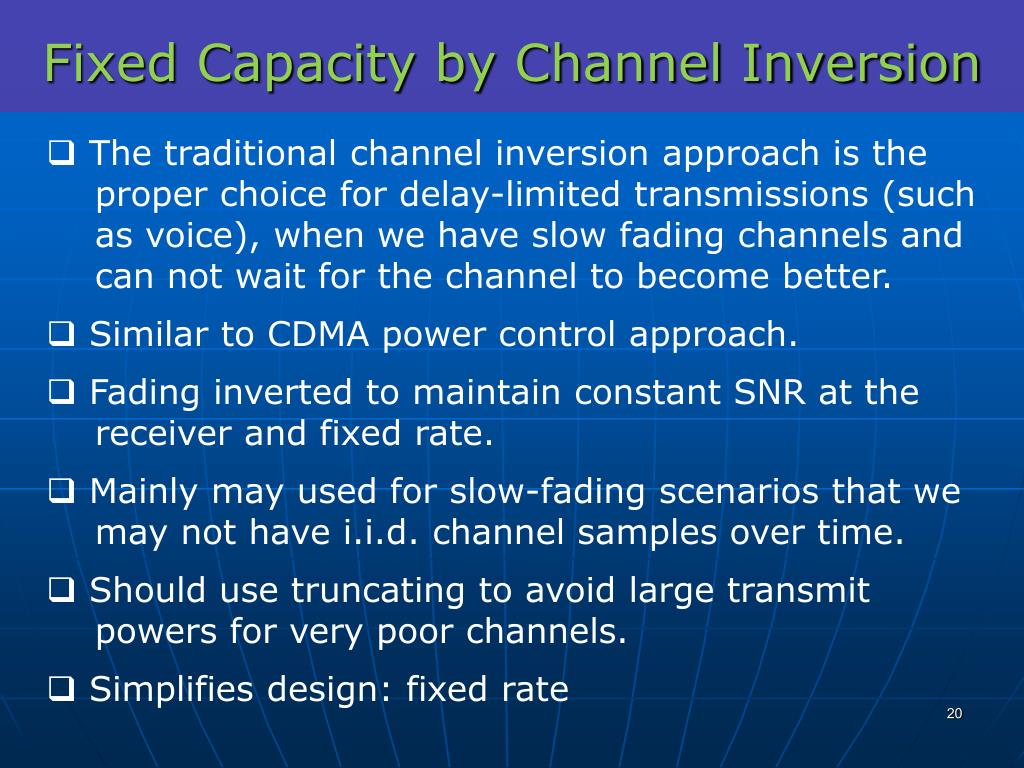 Fixed Capacity by Channel Inversion

❑ The traditional channel inversion approach is the proper choice for delay-limited transmissions (such as voice), when we have slow fading channels and can not wait for the channel to become better.

❑ Similar to CDMA power control approach.

❑ Fading inverted to maintain constant SNR at the receiver and fixed rate.

❑ Mainly may used for slow-fading scenarios that we may not have i.i.d. channel samples over time.

❑ Should use truncating to avoid large transmit powers for very poor channels.

❑ Simplifies design: fixed rate

20